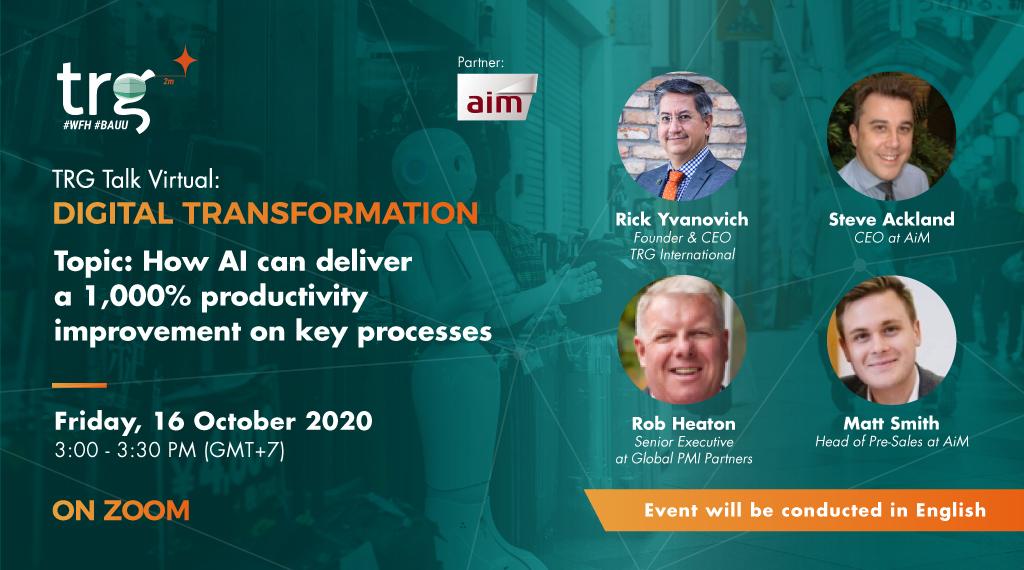 trg 2m
#WFH #BAUU

Partner:
aim

TRG Talk Virtual:
DIGITAL TRANSFORMATION

Topic: How AI can deliver a 1,000% productivity improvement on key processes

Friday, 16 October 2020
3:00 - 3:30 PM (GMT+7)

ON ZOOM

Rick Yvanovich
Founder & CEO
TRG International

Steve Ackland
CEO at AiM

Rob Heaton
Senior Executive
at Global PMI Partners

Matt Smith
Head of Pre-Sales at AiM

Event will be conducted in English